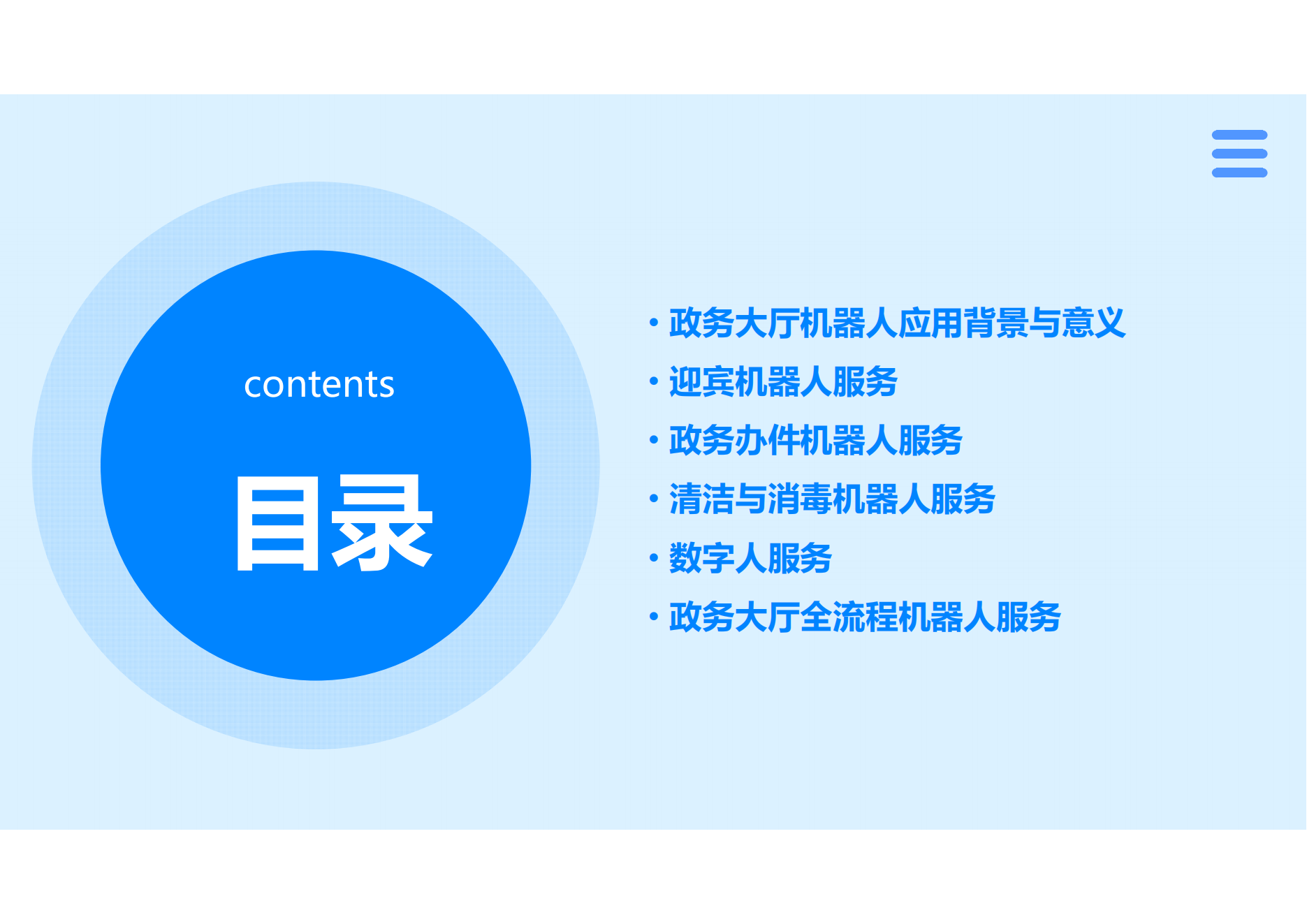 contents

目录

• 政务大厅机器人应用背景与意义
• 迎宾机器人服务
• 政务办件机器人服务
• 清洁与消毒机器人服务
• 数字人服务
• 政务大厅全流程机器人服务